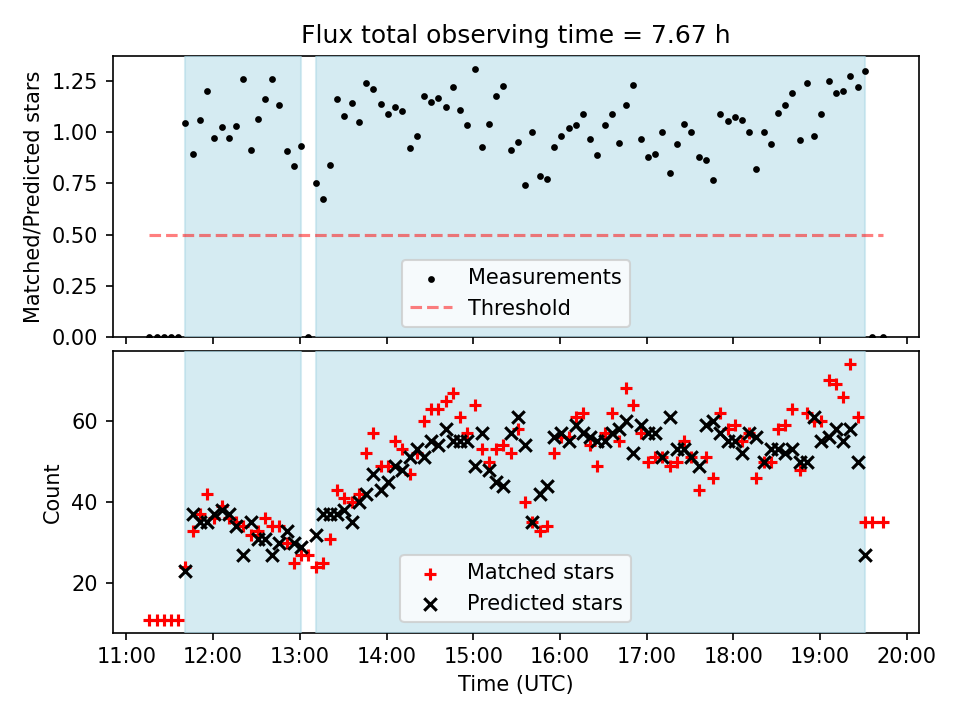 Flux total observing time = 7.67 h

Matched/Predicted stars

1.25
1.00
0.75
0.50
0.25
0.00

Measurements
Threshold

Count

60
40
20

Matched stars
Predicted stars

11:00 12:00 13:00 14:00 15:00 16:00 17:00 18:00 19:00 20:00
Time (UTC)